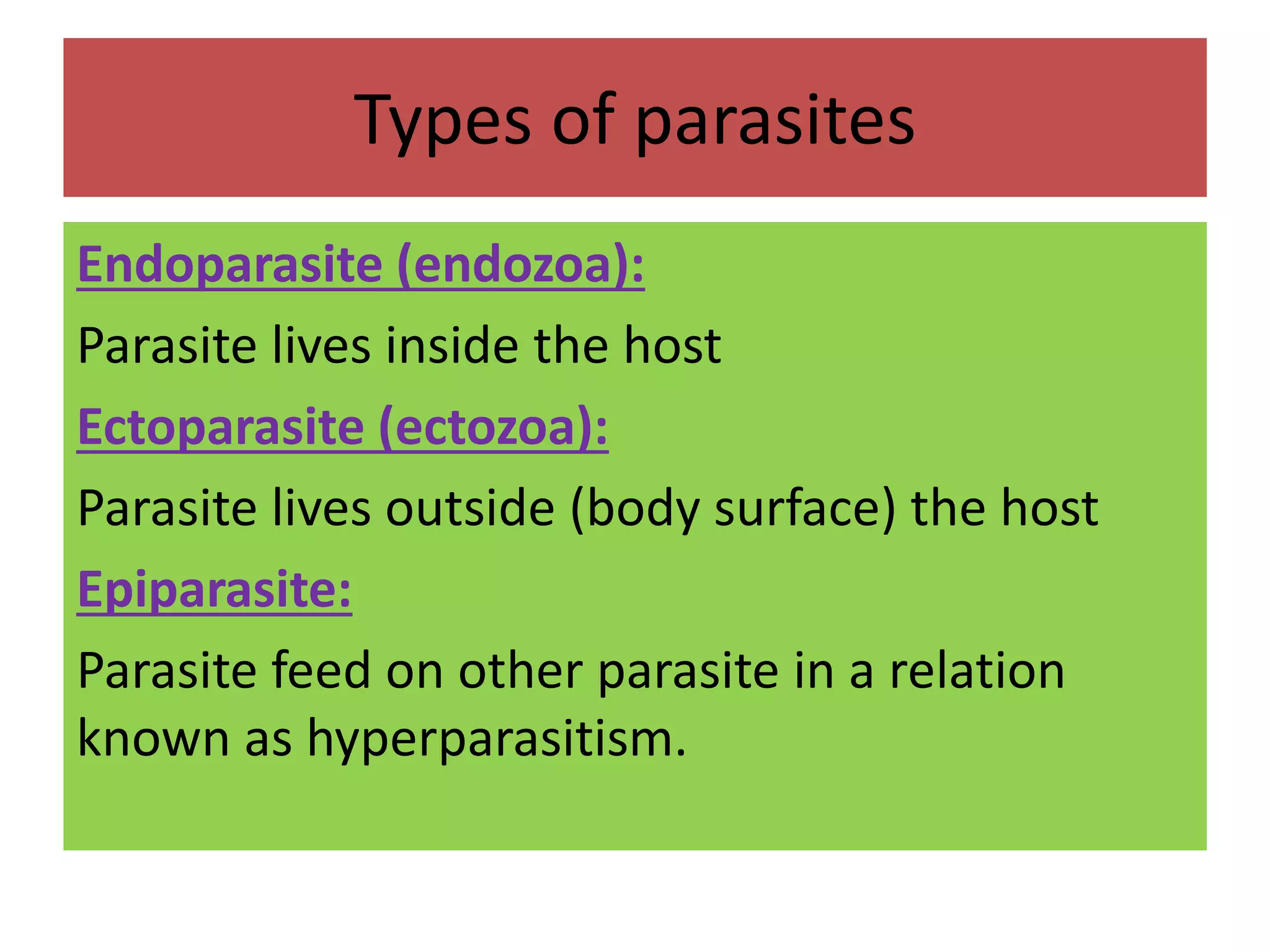 Types of parasites

Endoparasite (endozoa):

Parasite lives inside the host

Ectoparasite (ectozoa):

Parasite lives outside (body surface) the host

Epiparasite:

Parasite feed on other parasite in a relation known as hyperparasitism.